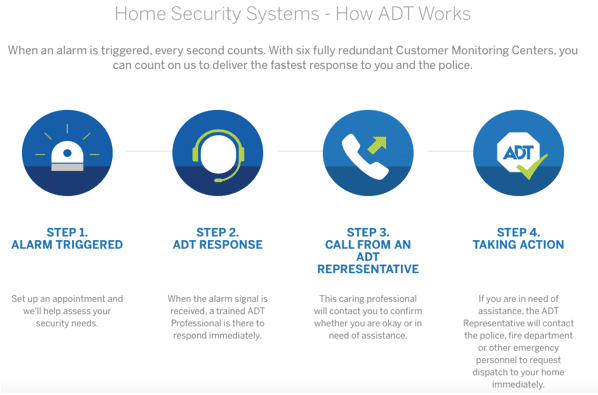 Home Security Systems - How ADT Works

When an alarm is triggered, every second counts. With six fully redundant Customer Monitoring Centers, you can count on us to deliver the fastest response to you and the police.

ADT

STEP 1.
ALARM TRIGGERED

Set up an appointment and we'll help assess your security needs.

STEP 2.
ADT RESPONSE

When the alarm signal is received, a trained ADT Professional is there to respond immediately.

STEP 3.
CALL FROM AN ADT REPRESENTATIVE

This caring professional will contact you to confirm whether you are okay or in need of assistance.

STEP 4.
TAKING ACTION

If you are in need of assistance, the ADT Representative will contact the police, fire department or other emergency personnel to request dispatch to your home immediately.